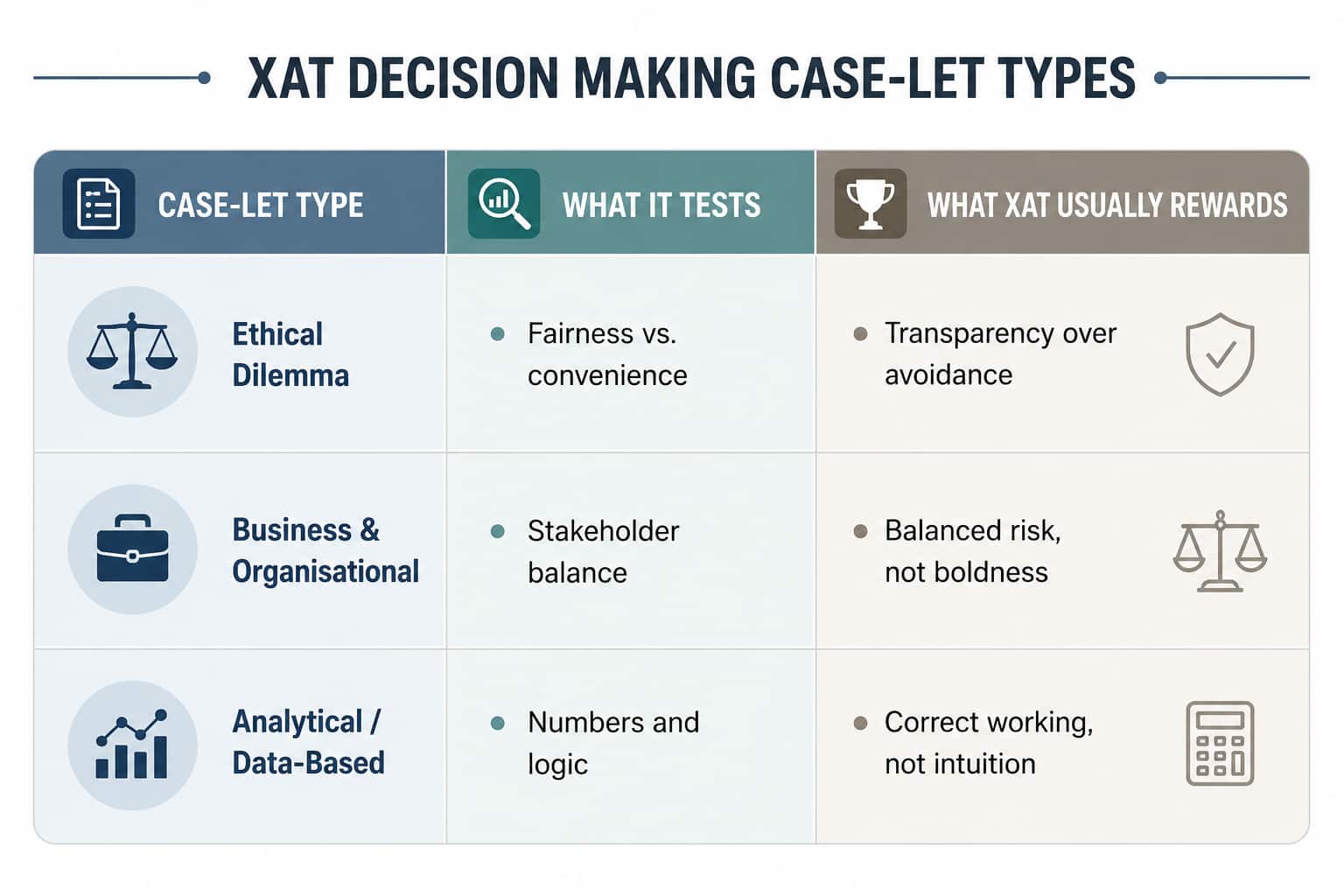 XAT DECISION MAKING CASE-LET TYPES

| CASE-LET TYPE | WHAT IT TESTS | WHAT XAT USUALLY REWARDS |
|---|---|---|
| Ethical Dilemma | Fairness vs. convenience | Transparency over avoidance |
| Business & Organisational | Stakeholder balance | Balanced risk, not boldness |
| Analytical / Data-Based | Numbers and logic | Correct working, not intuition |